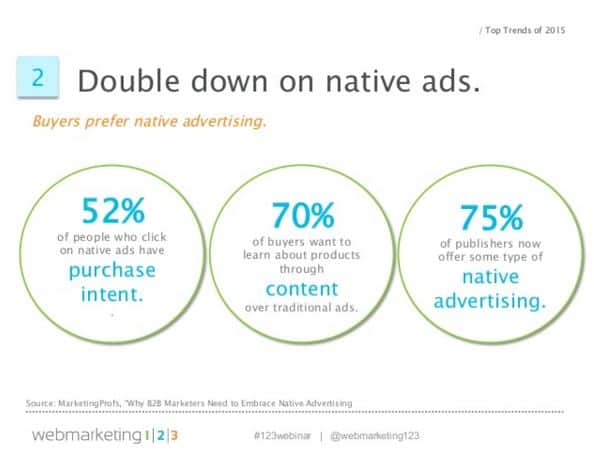 / Top Trends of 2015

2 Double down on native ads.

Buyers prefer native advertising.

52%
of people who click on native ads have
purchase intent.

70%
of buyers want to learn about products through
content
over traditional ads.

75%
of publishers now offer some type of
native advertising.

Source: MarketingProfs, "Why B2B Marketers Need to Embrace Native Advertising

webmarketing 1|2|3

#123webinar | @webmarketing123